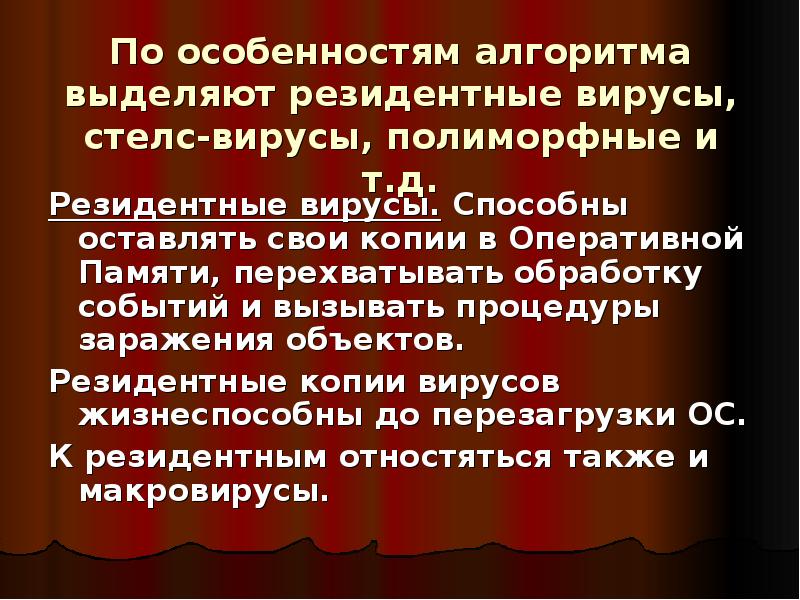 По особенностям алгоритма выделяют резидентные вирусы, стелс-вирусы, полиморфные и т.д.

Резидентные вирусы. Способны оставлять свои копии в Оперативной Памяти, перехватывать обработку событий и вызывать процедуры заражения объектов.

Резидентные копии вирусов жизнеспособны до перезагрузки ОС.

К резидентным отностяться также и макровирусы.